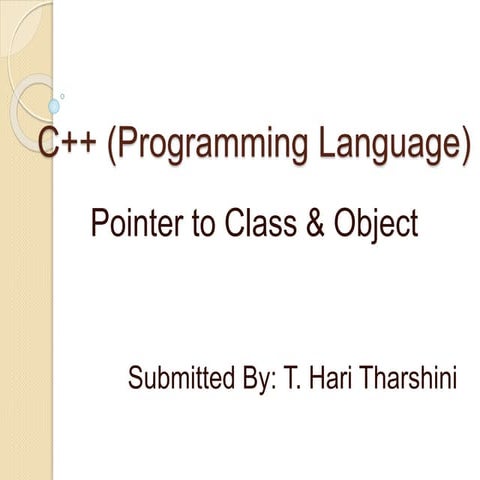 C++ (Programming Language)

Pointer to Class & Object

Submitted By: T. Hari Tharshini